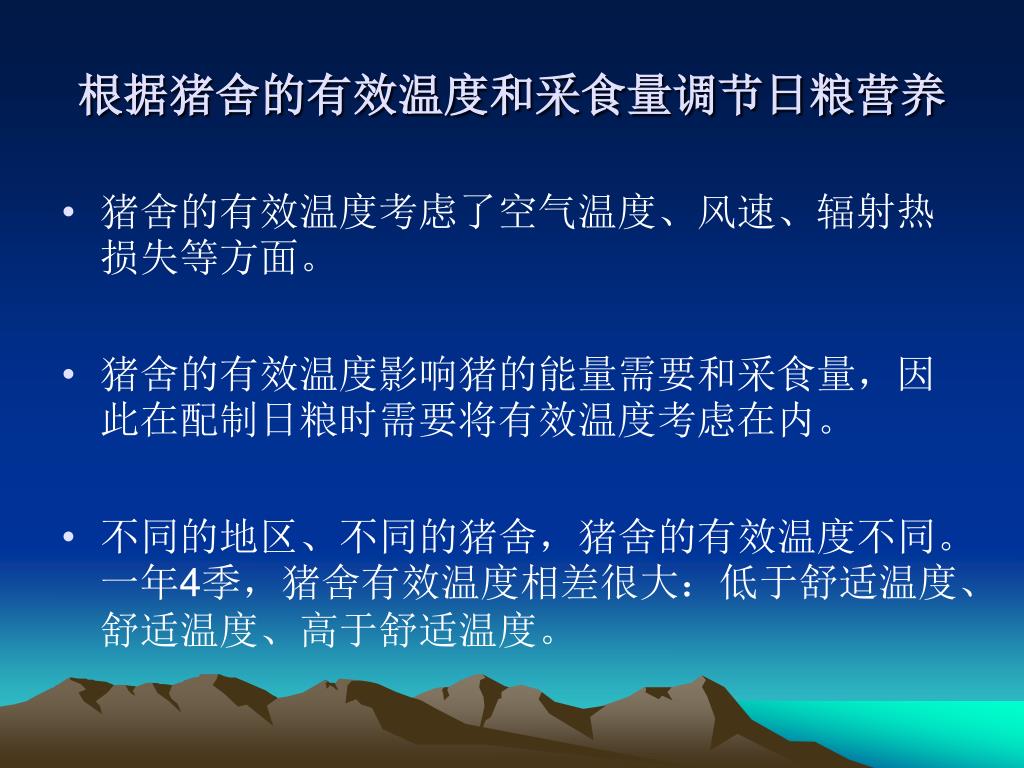 根据猪舍的有效温度和采食量调节日粮营养

• 猪舍的有效温度考虑了空气温度、风速、辐射热损失等方面。

• 猪舍的有效温度影响猪的能量需要和采食量，因此在配制日粮时需要将有效温度考虑在内。

• 不同的地区、不同的猪舍，猪舍的有效温度不同。一年4季，猪舍有效温度相差很大：低于舒适温度、舒适温度、高于舒适温度。